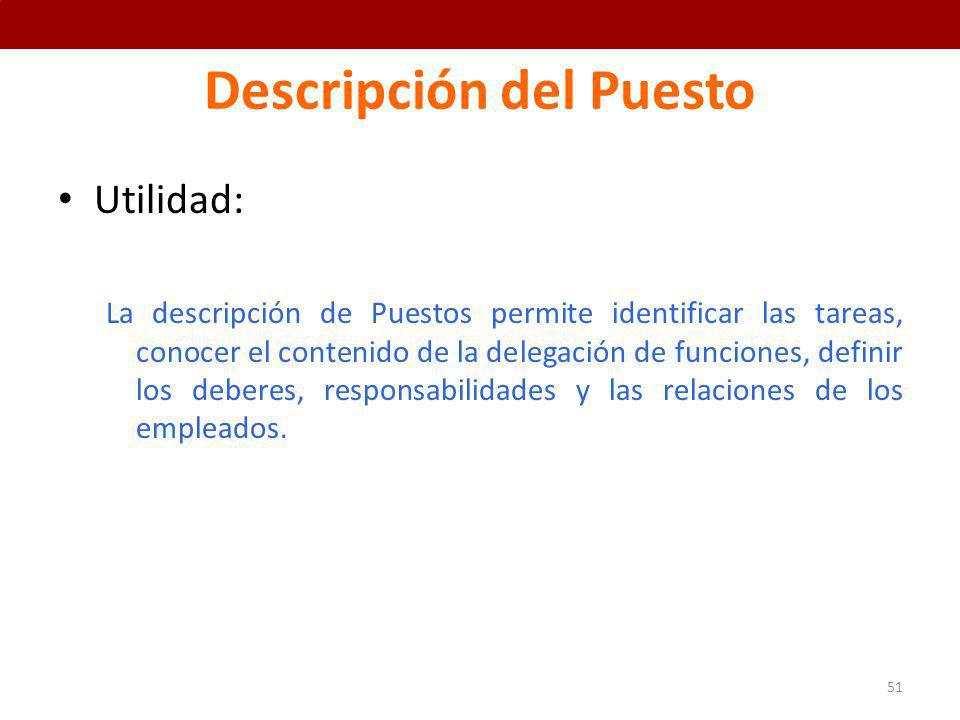 Descripción del Puesto

• Utilidad:

La descripción de Puestos permite identificar las tareas, conocer el contenido de la delegación de funciones, definir los deberes, responsabilidades y las relaciones de los empleados.

51